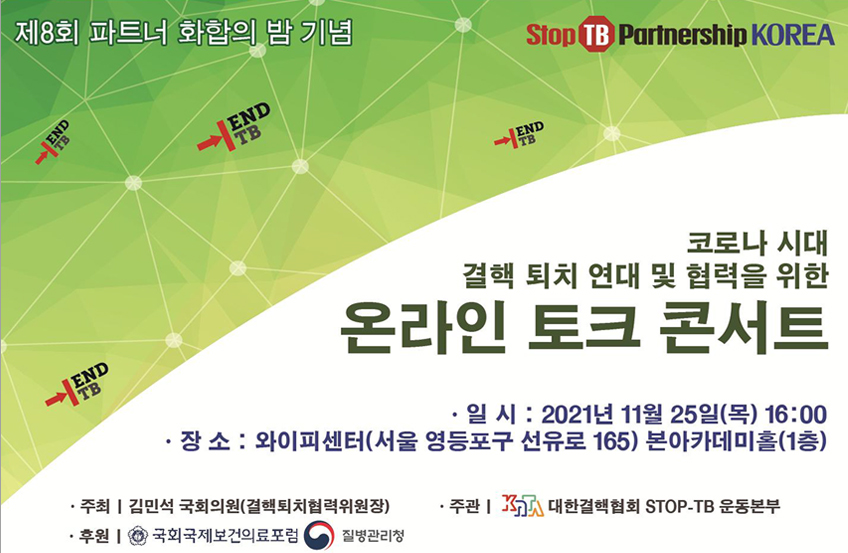 제8회 파트너 화합의 밤 기념

Stop TB Partnership KOREA

END TB

END TB

END TB

END TB

코로나 시대
결핵 퇴치 연대 및 협력을 위한
온라인 토크 콘서트

· 일 시 : 2021년 11월 25일(목) 16:00
· 장 소 : 와이피센터(서울 영등포구 선유로 165) 본아카데미홀(1층)

· 주최 | 김민석 국회의원(결핵퇴치협력위원장)
· 주관 | KNTA 대한결핵협회 STOP-TB 운동본부
· 후원 | 국회국제보건의료포럼 질병관리청